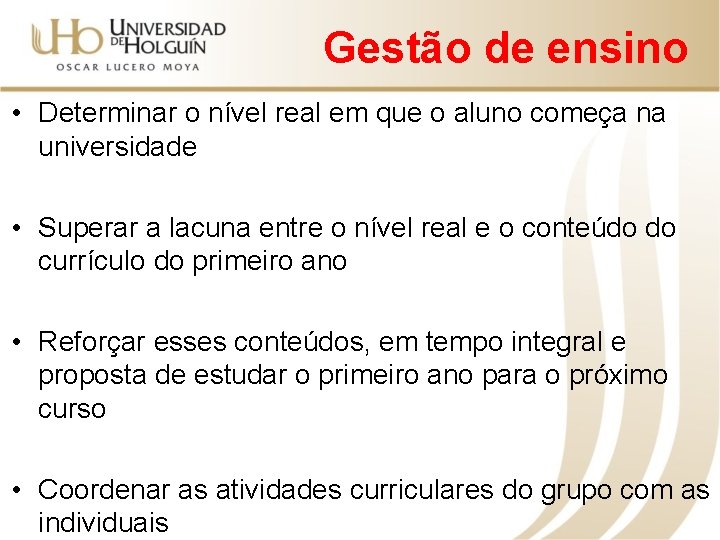 UHo UNIVERSIDAD DE HOLGUÍN
OSCAR LUCERO MOYA

Gestão de ensino

• Determinar o nível real em que o aluno começa na universidade

• Superar a lacuna entre o nível real e o conteúdo do currículo do primeiro ano

• Reforçar esses conteúdos, em tempo integral e proposta de estudar o primeiro ano para o próximo curso

• Coordenar as atividades curriculares do grupo com as individuais